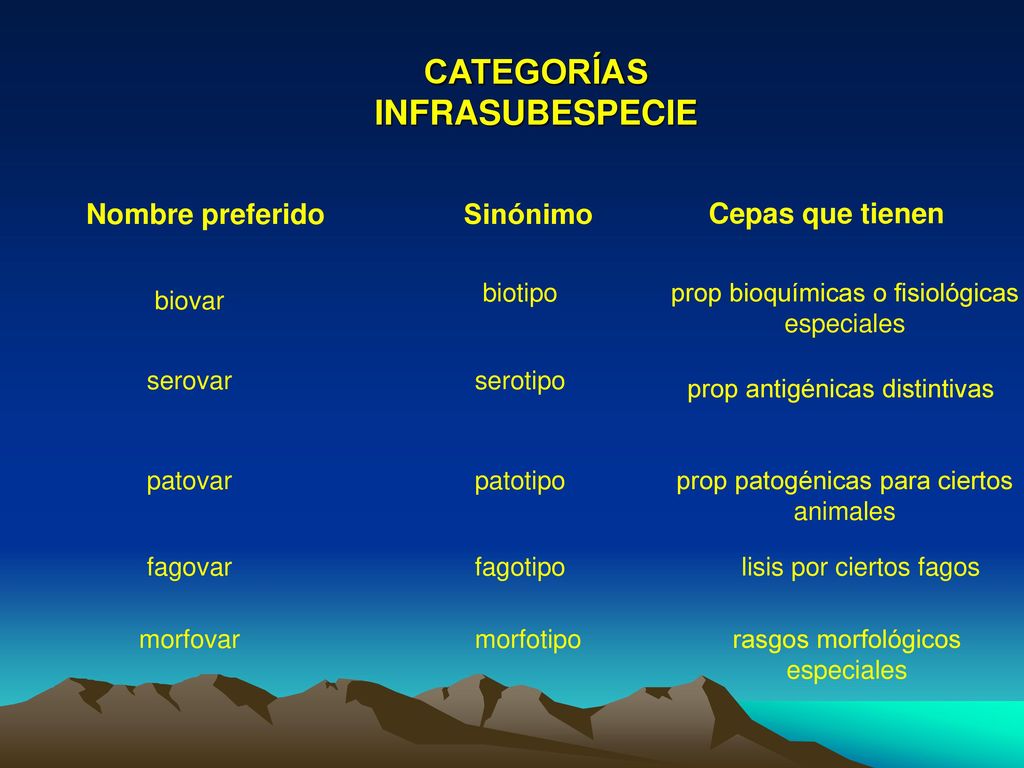 CATEGORÍAS
INFRASUBESPECIE

| Nombre preferido | Sinónimo | Cepas que tienen |
|---|---|---|
| biovar | biotipo | prop bioquímicas o fisiológicas especiales |
| serovar | serotipo | prop antigénicas distintivas |
| patovar | patotipo | prop patogénicas para ciertos animales |
| fagovar | fagotipo | lisis por ciertos fagos |
| morfovar | morfotipo | rasgos morfológicos especiales |